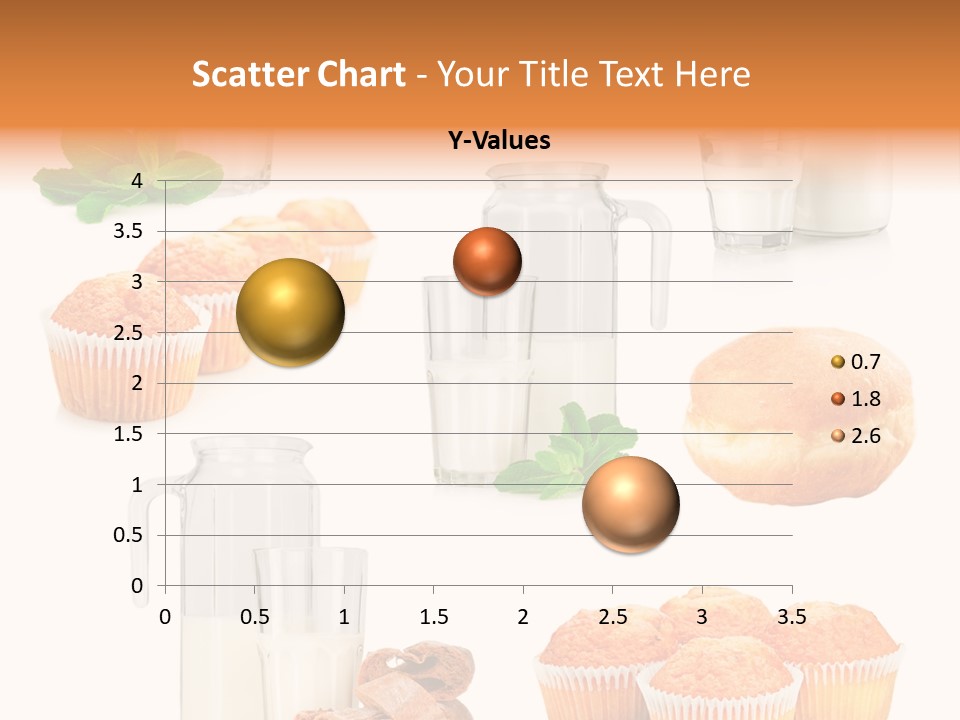 Scatter Chart - Your Title Text Here

Y-Values

4
3.5
3
2.5
2
1.5
1
0.5
0

0 0.5 1 1.5 2 2.5 3 3.5

0.7
1.8
2.6